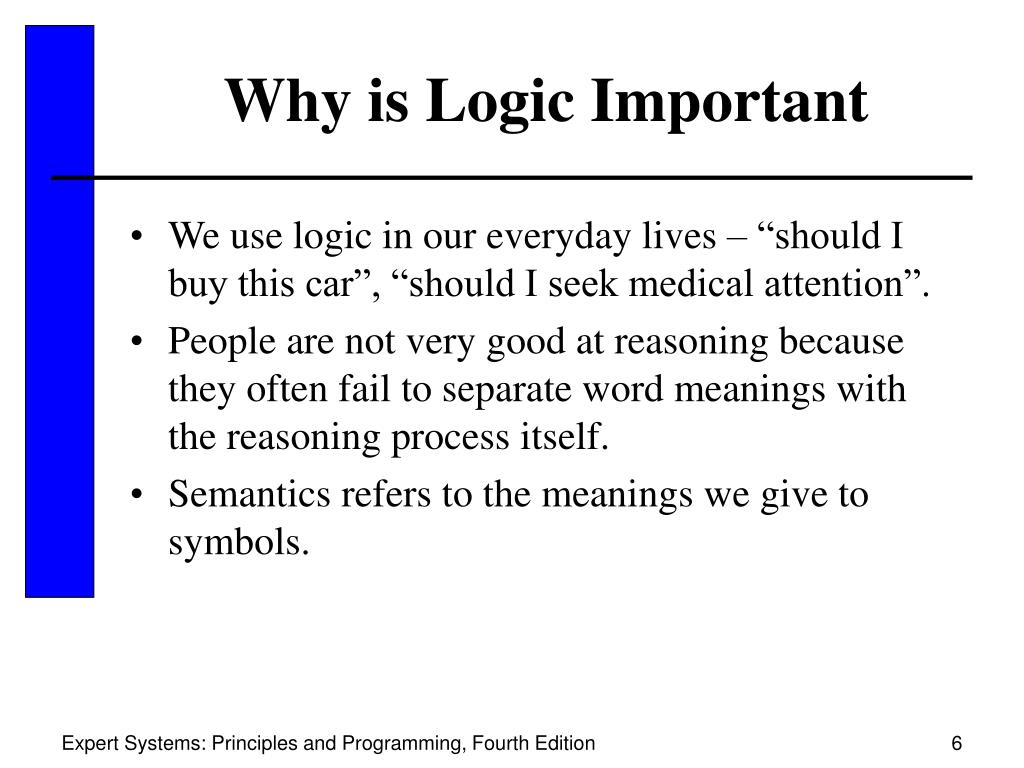 Why is Logic Important

• We use logic in our everyday lives – “should I buy this car”, “should I seek medical attention”.
• People are not very good at reasoning because they often fail to separate word meanings with the reasoning process itself.
• Semantics refers to the meanings we give to symbols.

Expert Systems: Principles and Programming, Fourth Edition

6